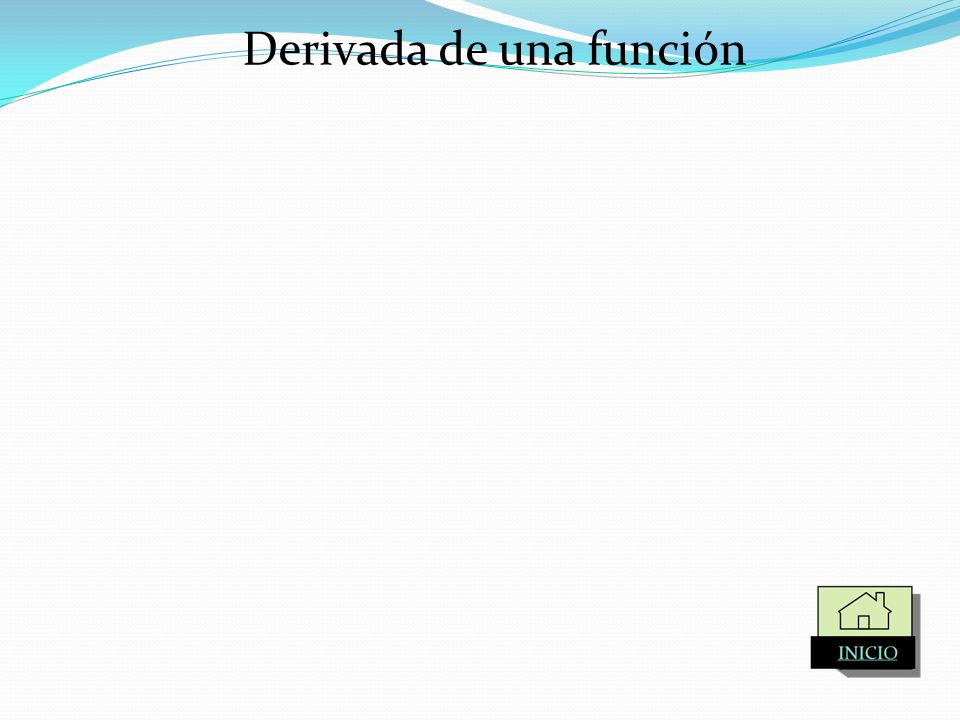 Derivada de una función

INICIO